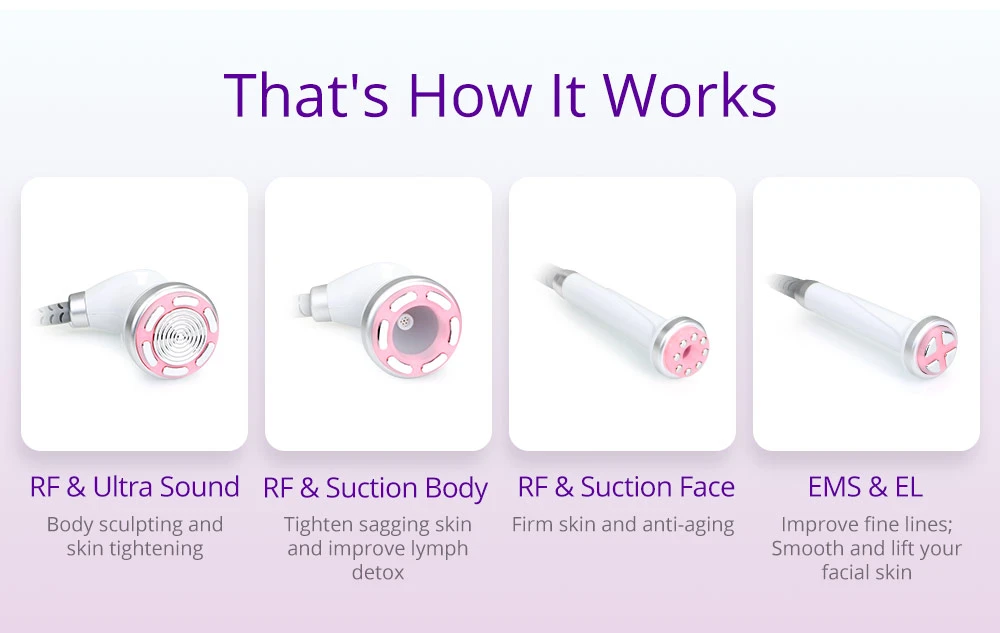 That's How It Works

RF & Ultra Sound
Body sculpting and skin tightening

RF & Suction Body
Tighten sagging skin and improve lymph detox

RF & Suction Face
Firm skin and anti-aging

EMS & EL
Improve fine lines; Smooth and lift your facial skin